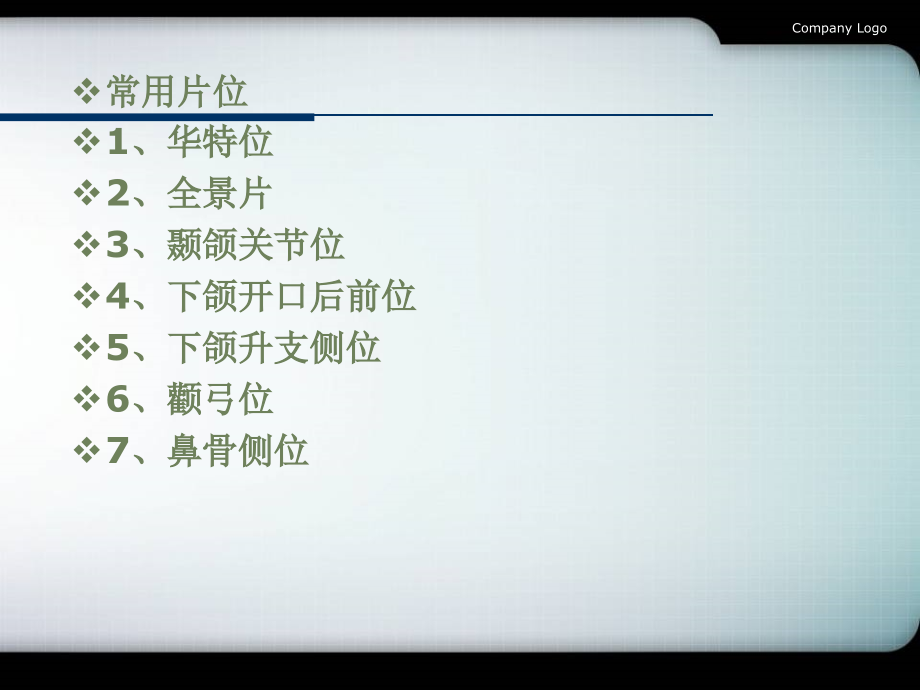 Company Logo

❖常用片位

❖1、华特位

❖2、全景片

❖3、颞颌关节位

❖4、下颌开口后前位

❖5、下颌升支侧位

❖6、颧弓位

❖7、鼻骨侧位